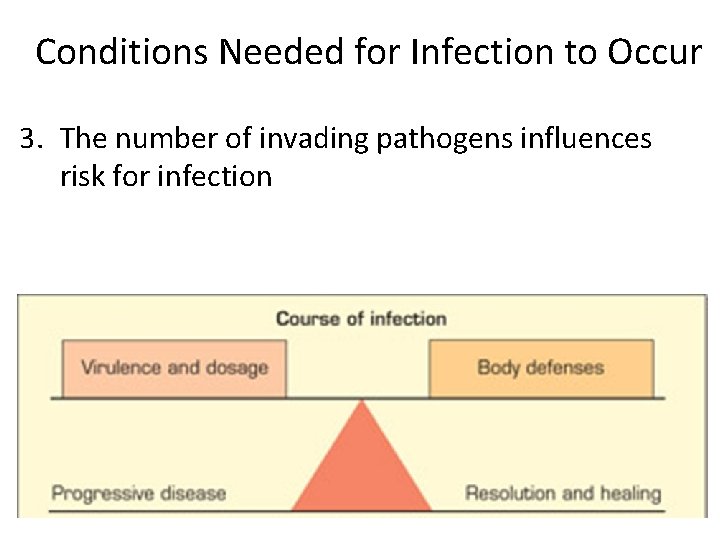 Conditions Needed for Infection to Occur

3. The number of invading pathogens influences risk for infection

Course of infection

Virulence and dosage

Body defenses

Progressive disease

Resolution and healing